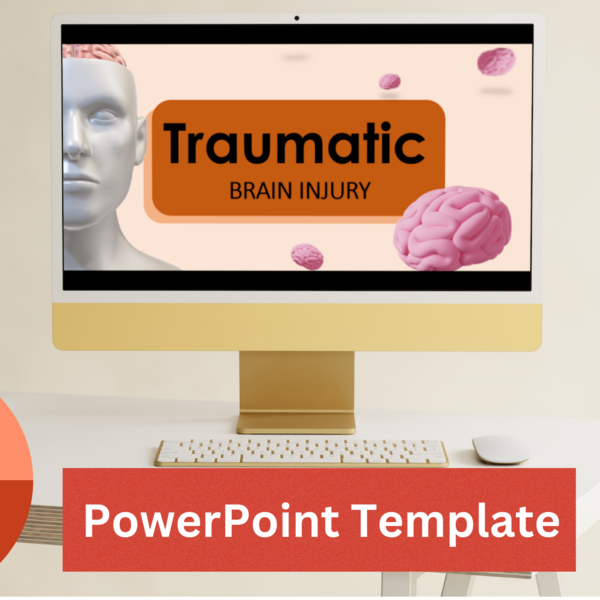 Traumatic
BRAIN INJURY

PowerPoint Template